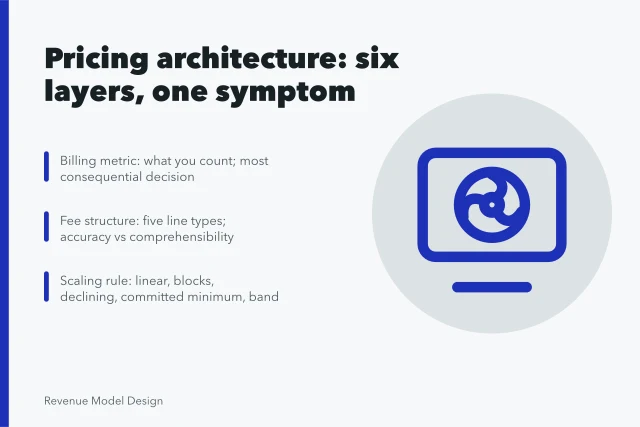 Pricing architecture: six layers, one symptom

Billing metric: what you count; most consequential decision

Fee structure: five line types; accuracy vs comprehensibility

Scaling rule: linear, blocks, declining, committed minimum, band

Revenue Model Design